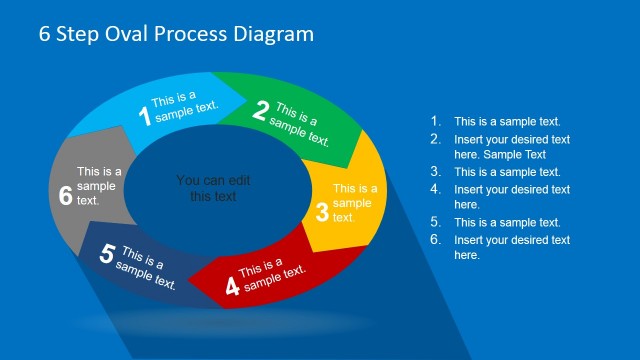 6 Step Oval Process Diagram

1 This is a sample text.

2 This is a sample text.

3 This is a sample text.

4 This is a sample text.

5 This is a sample text.

6 This is a sample text.

You can edit this text

1. This is a sample text.
2. Insert your desired text here. Sample Text
3. This is a sample text.
4. Insert your desired text here.
5. This is a sample text.
6. Insert your desired text here.